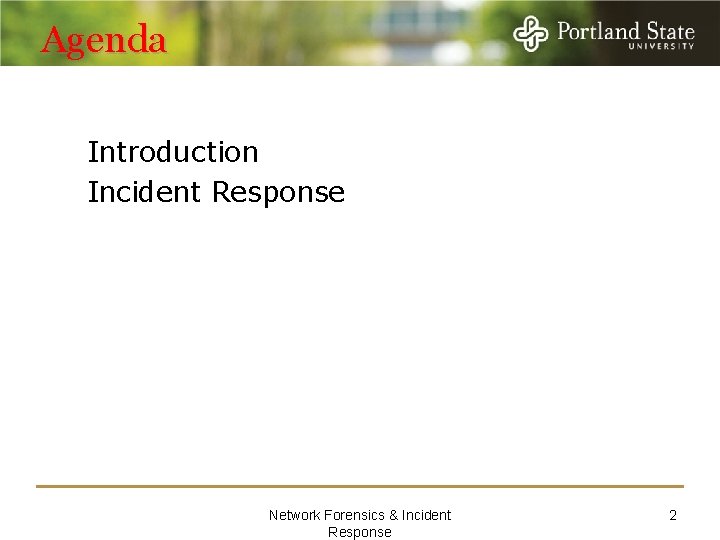 Agenda

Portland State
UNIVERSITY

Introduction
Incident Response

Network Forensics & Incident Response

2